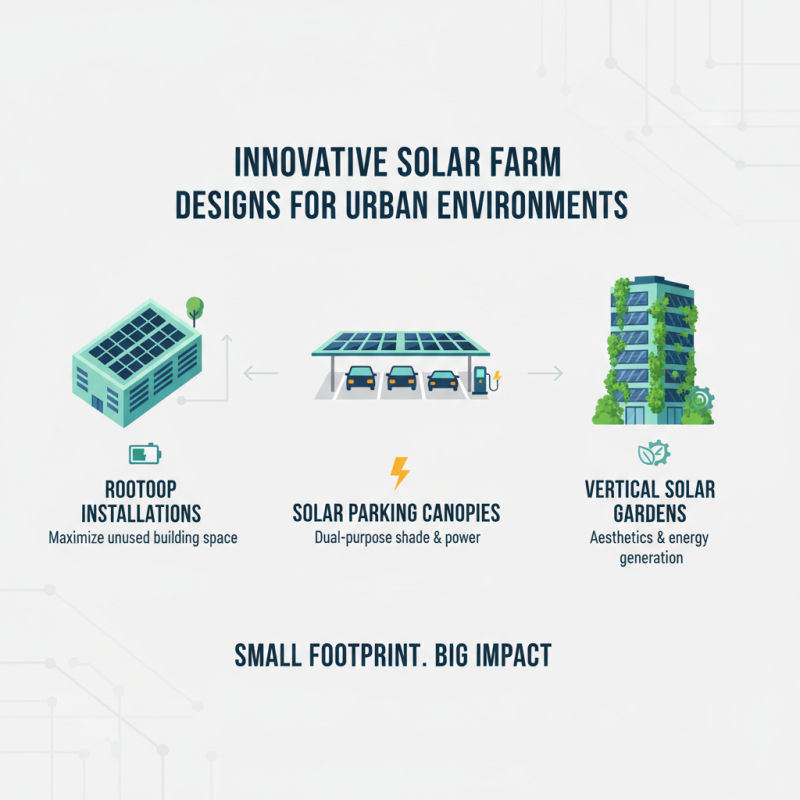 INNOVATIVE SOLAR FARM DESIGNS FOR URBAN ENVIRONMENTS

ROOTOOP INSTALLATIONS
Maximize unused building space

SOLAR PARKING CANOPIES
Dual-purpose shade & power

VERTICAL SOLAR GARDENS
Aesthetics & energy generation

SMALL FOOTPRINT. BIG IMPACT